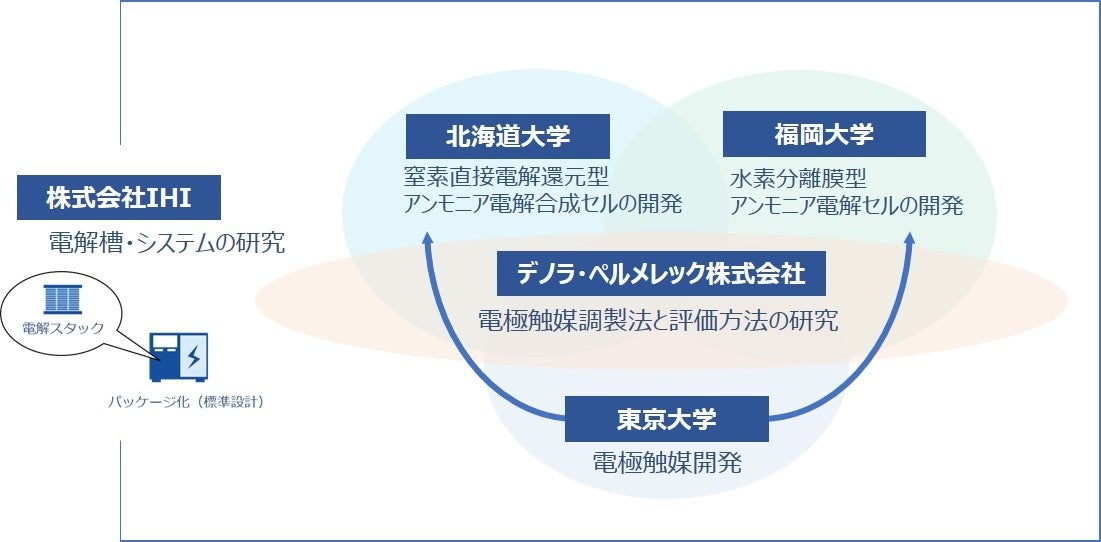 株式会社IHI

電解槽・システムの研究

電解スタック

パッケージ化（標準設計）

北海道大学

窒素直接電解還元型
アンモニア電解合成セルの開発

福岡大学

水素分離膜型
アンモニア電解セルの開発

デノラ・ペルメレック株式会社

電極触媒調製法と評価方法の研究

東京大学

電極触媒開発